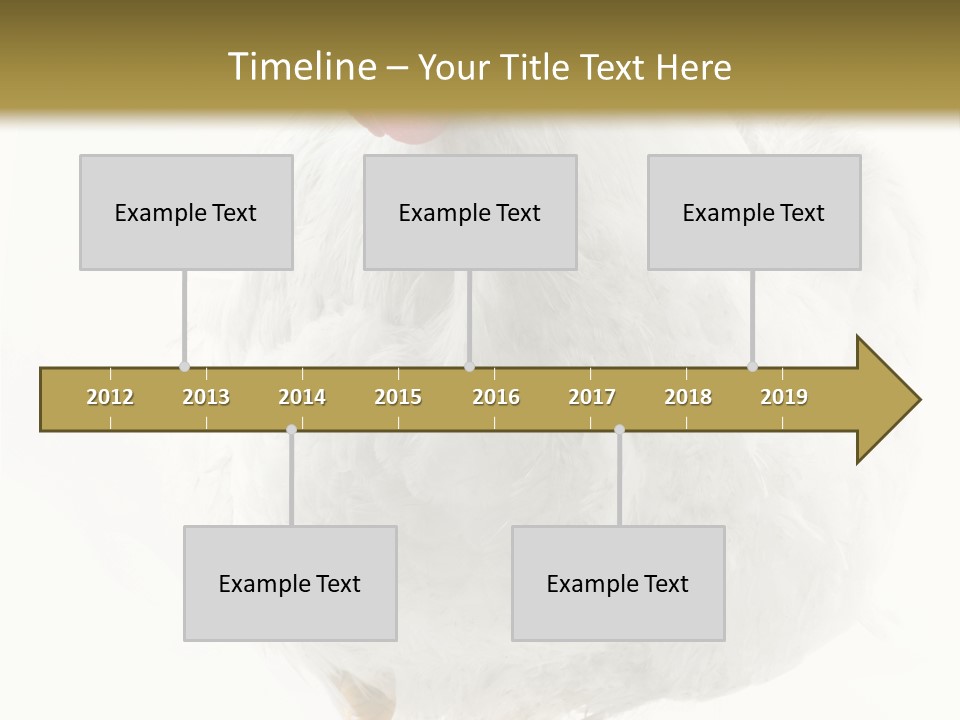 Timeline – Your Title Text Here

Example Text

Example Text

Example Text

2012 2013 2014 2015 2016 2017 2018 2019

Example Text

Example Text